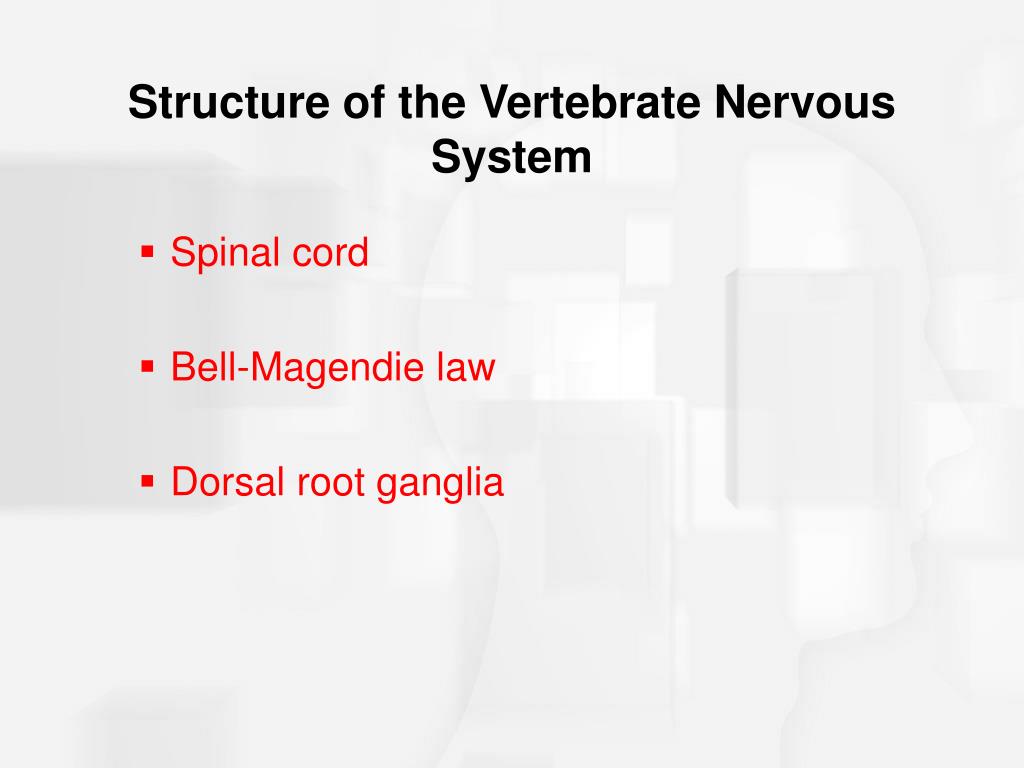 Structure of the Vertebrate Nervous System

▪ Spinal cord

▪ Bell-Magendie law

▪ Dorsal root ganglia